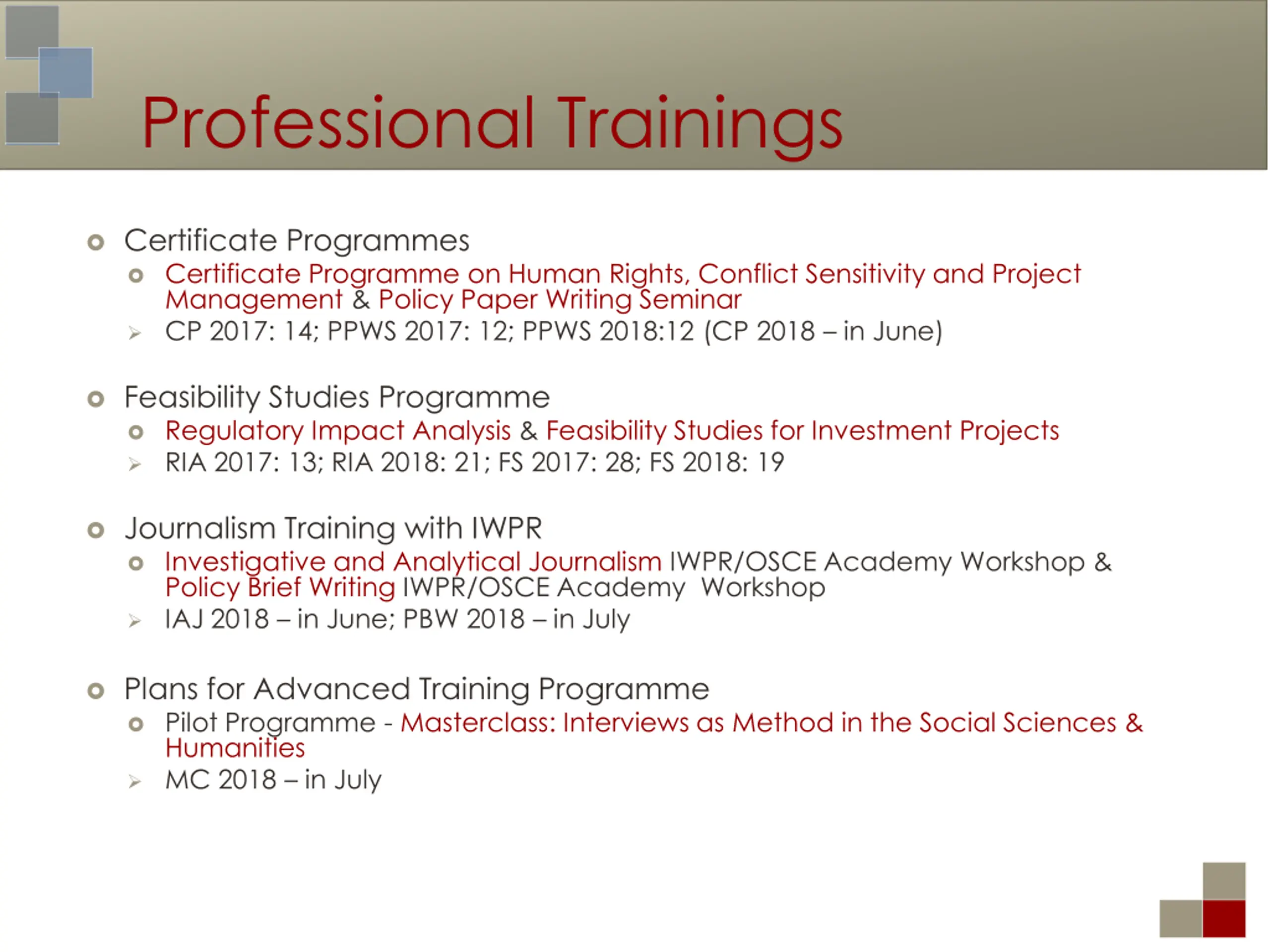 Professional Trainings

Certificate Programmes

Certificate Programme on Human Rights, Conflict Sensitivity and Project Management & Policy Paper Writing Seminar

CP 2017: 14; PPWS 2017: 12; PPWS 2018:12 (CP 2018 – in June)

Feasibility Studies Programme

Regulatory Impact Analysis & Feasibility Studies for Investment Projects

RIA 2017: 13; RIA 2018: 21; FS 2017: 28; FS 2018: 19

Journalism Training with IWPR

Investigative and Analytical Journalism IWPR/OSCE Academy Workshop & Policy Brief Writing IWPR/OSCE Academy Workshop

IAJ 2018 – in June; PBW 2018 – in July

Plans for Advanced Training Programme

Pilot Programme - Masterclass: Interviews as Method in the Social Sciences & Humanities

MC 2018 – in July